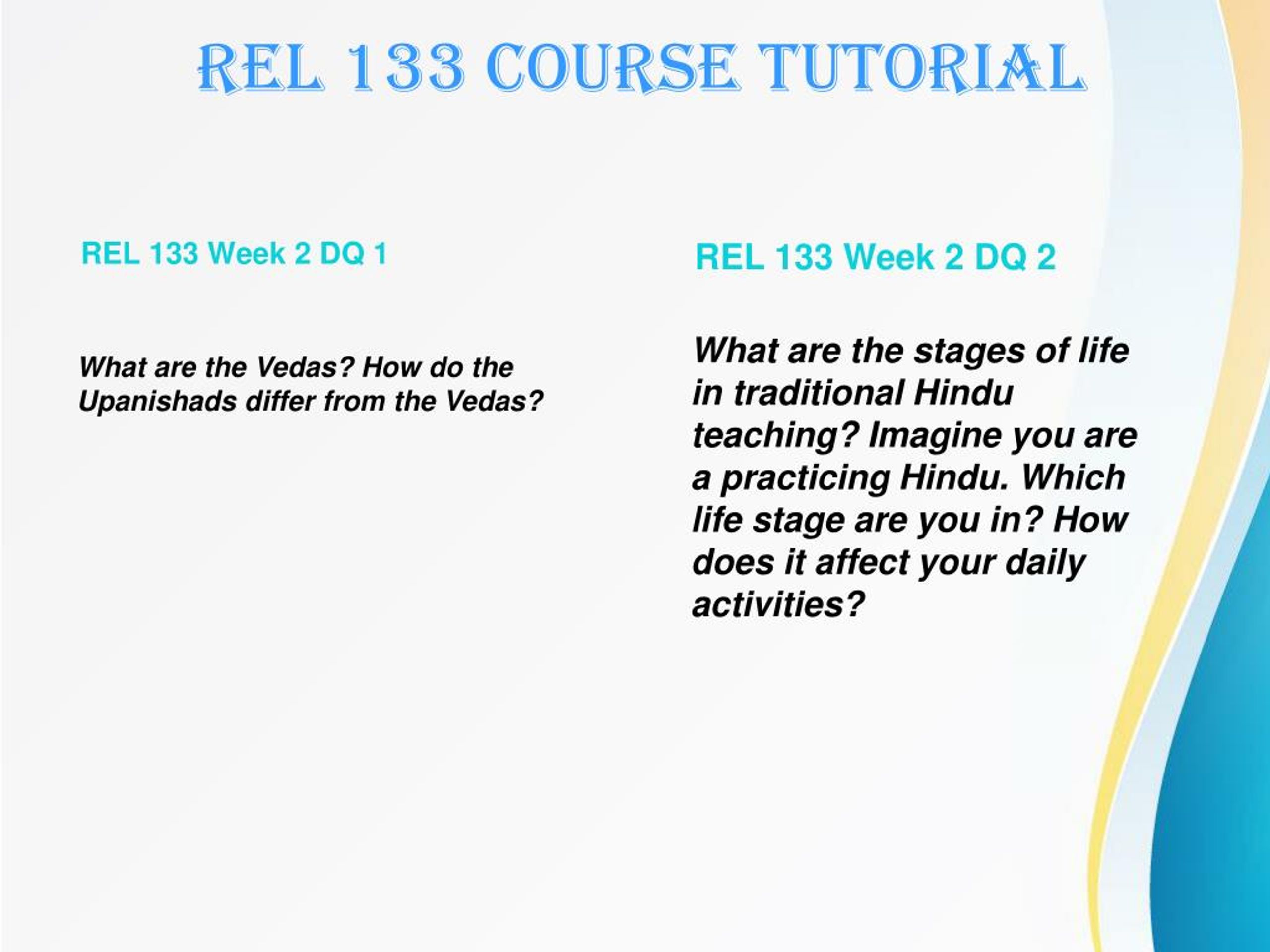 REL 133 COURSE TUTORIAL

REL 133 Week 2 DQ 1

What are the Vedas? How do the Upanishads differ from the Vedas?

REL 133 Week 2 DQ 2

What are the stages of life in traditional Hindu teaching? Imagine you are a practicing Hindu. Which life stage are you in? How does it affect your daily activities?